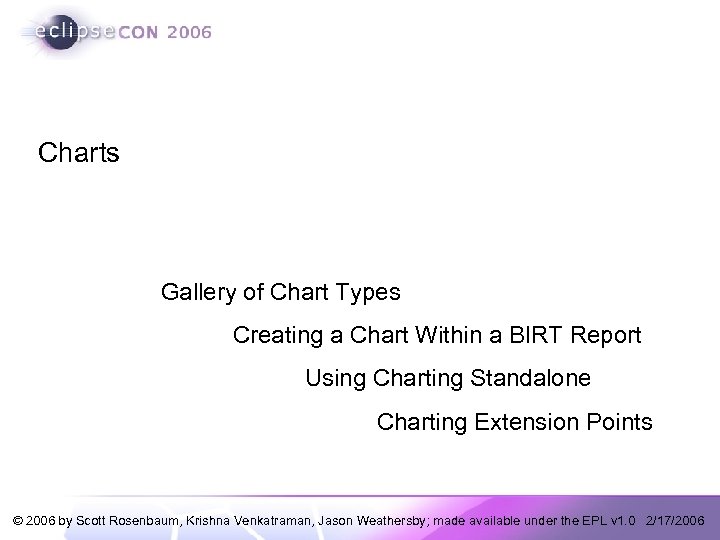 eclipseCON 2006

Charts

Gallery of Chart Types

Creating a Chart Within a BIRT Report

Using Charting Standalone

Charting Extension Points

© 2006 by Scott Rosenbaum, Krishna Venkatraman, Jason Weathersby; made available under the EPL v1.0 2/17/2006